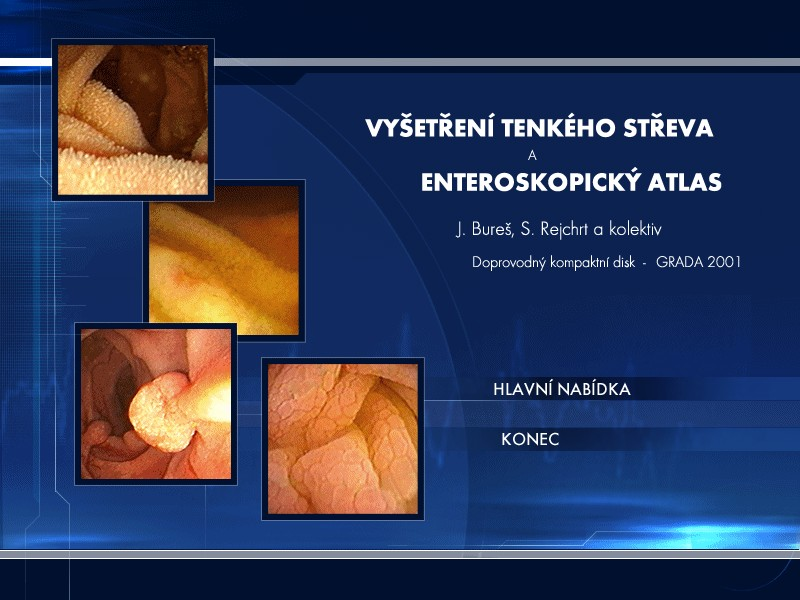 VYŠETŘENÍ TENKÉHO STŘEVA
A
ENTEROSKOPICKÝ ATLAS

J. Bureš, S. Rejchrt a kolektiv

Doprovodný kompaktní disk - GRADA 2001

HLAVNÍ NABÍDKA

KONEC